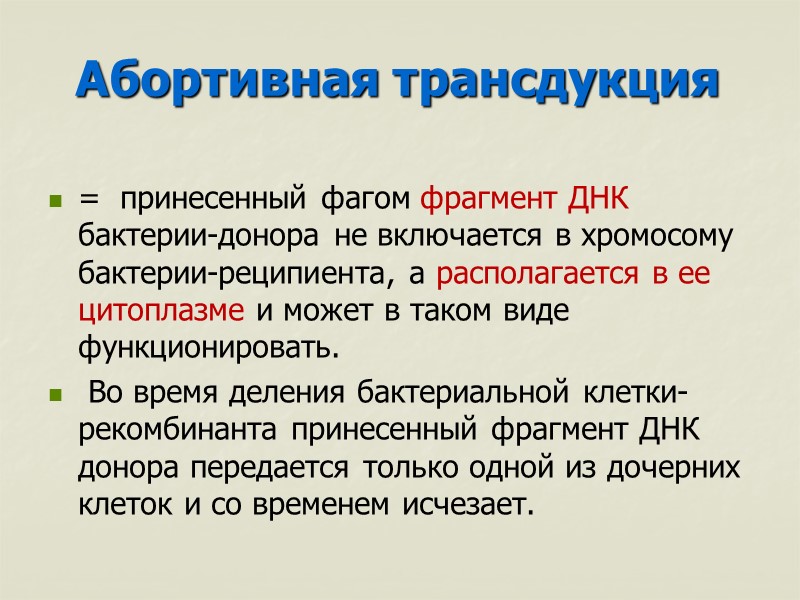 Абортивная трансдукция

= принесенный фагом фрагмент ДНК бактерии-донора не включается в хромосому бактерии-реципиента, а располагается в ее цитоплазме и может в таком виде функционировать.

Во время деления бактериальной клетки-рекомбинанта принесенный фрагмент ДНК донора передается только одной из дочерних клеток и со временем исчезает.